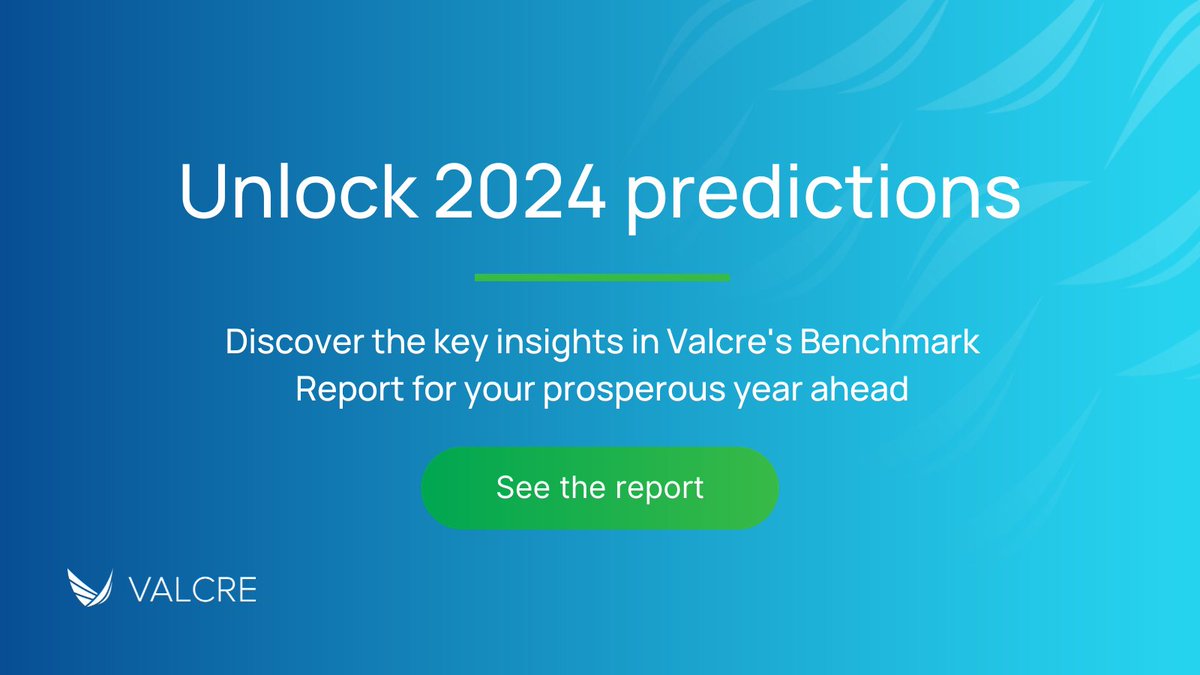 Unlock 2024 predictions

Discover the key insights in Valcre's Benchmark Report for your prosperous year ahead

See the report

VALCRE